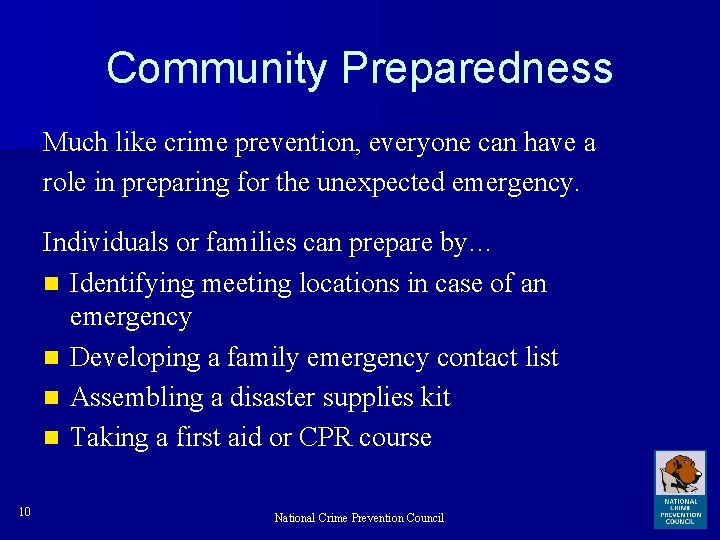 Community Preparedness

Much like crime prevention, everyone can have a role in preparing for the unexpected emergency.

Individuals or families can prepare by…
- Identifying meeting locations in case of an emergency
- Developing a family emergency contact list
- Assembling a disaster supplies kit
- Taking a first aid or CPR course

10

National Crime Prevention Council

NATIONAL CRIME PREVENTION COUNCIL